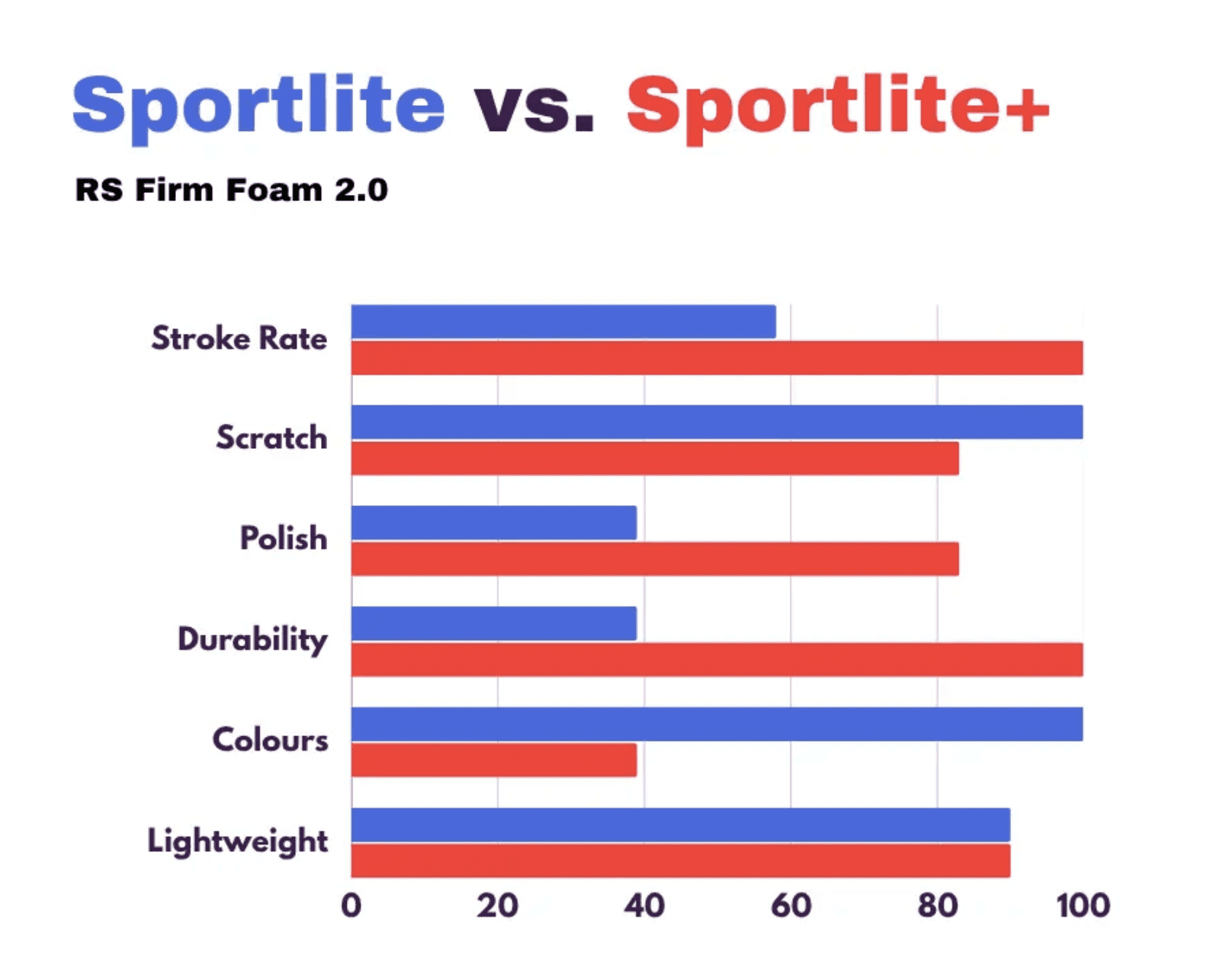 Sportlite vs. Sportlite+

RS Firm Foam 2.0

Stroke Rate
Scratch
Polish
Durability
Colours
Lightweight

0 20 40 60 80 100